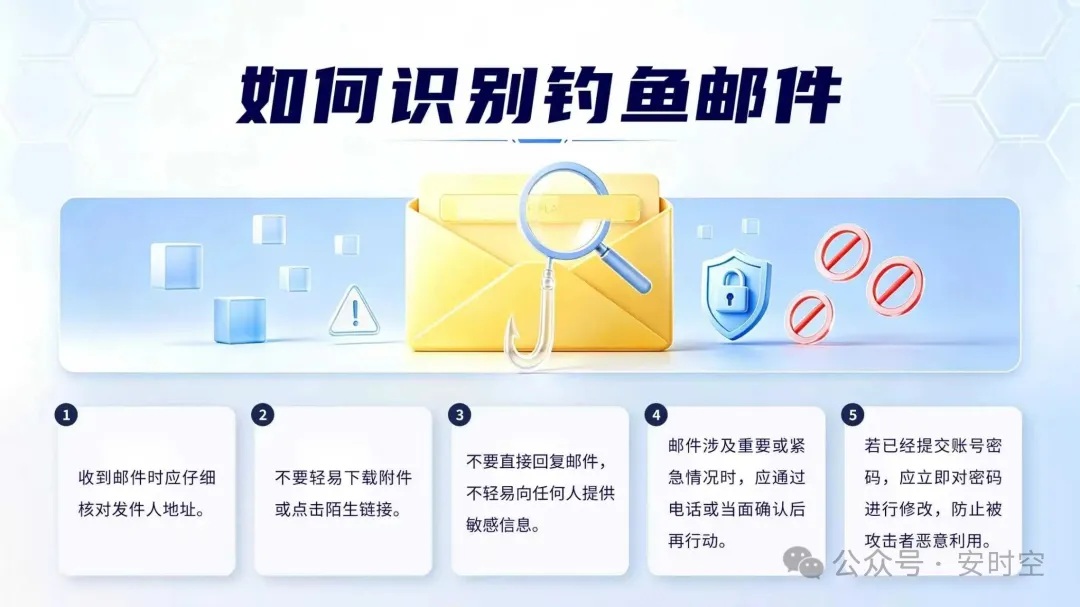 如何识别钓鱼邮件

1

收到邮件时应仔细核对发件人地址。

2

不要轻易下载附件或点击陌生链接。

3

不要直接回复邮件，不轻易向任何人提供敏感信息。

4

邮件涉及重要或紧急情况时，应通过电话或当面确认后再行动。

5

若已经提交账号密码，应立即对密码进行修改，防止被攻击者恶意利用。

公众号 · 安时空